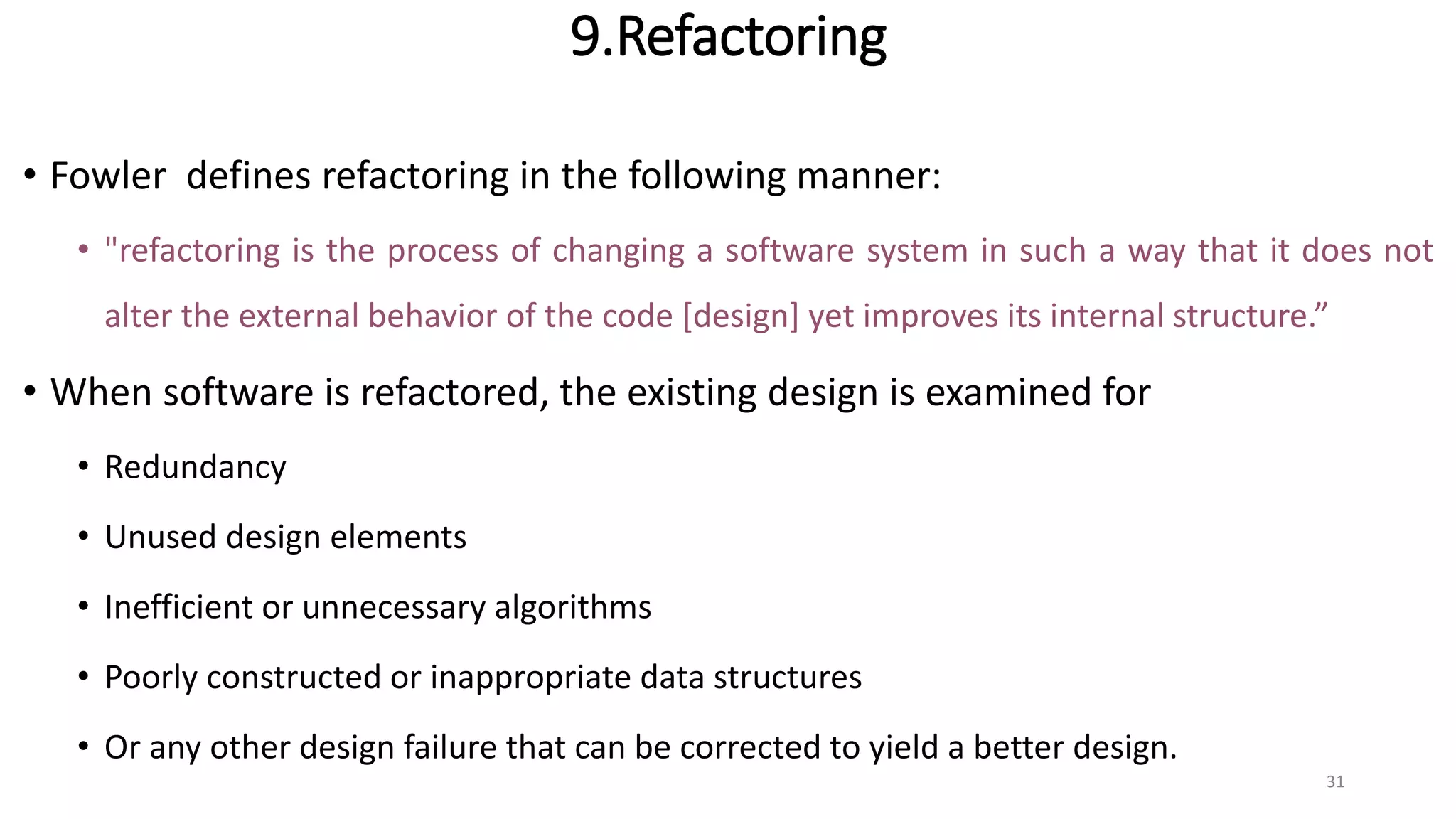 9.Refactoring

• Fowler defines refactoring in the following manner:

• "refactoring is the process of changing a software system in such a way that it does not alter the external behavior of the code [design] yet improves its internal structure.”

• When software is refactored, the existing design is examined for

• Redundancy

• Unused design elements

• Inefficient or unnecessary algorithms

• Poorly constructed or inappropriate data structures

• Or any other design failure that can be corrected to yield a better design.

31